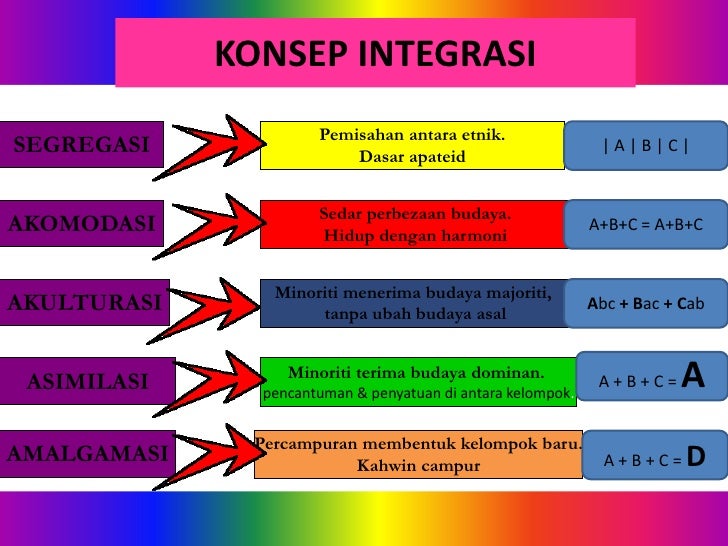 KONSEP INTEGRASI

SEGREGASI

Pemisahan antara etnik.
Dasar apateid

| A | B | C |

AKOMODASI

Sedar perbezaan budaya.
Hidup dengan harmoni

A+B+C = A+B+C

AKULTURASI

Minoriti menerima budaya majoriti, tanpa ubah budaya asal

Abc + Bac + Cab

ASIMILASI

Minoriti terima budaya dominan.
pencantuman & penyatuan di antara kelompok.

A + B + C = A

AMALGAMASI

Percampuran membentuk kelompok baru.
Kahwin campur

A + B + C = D